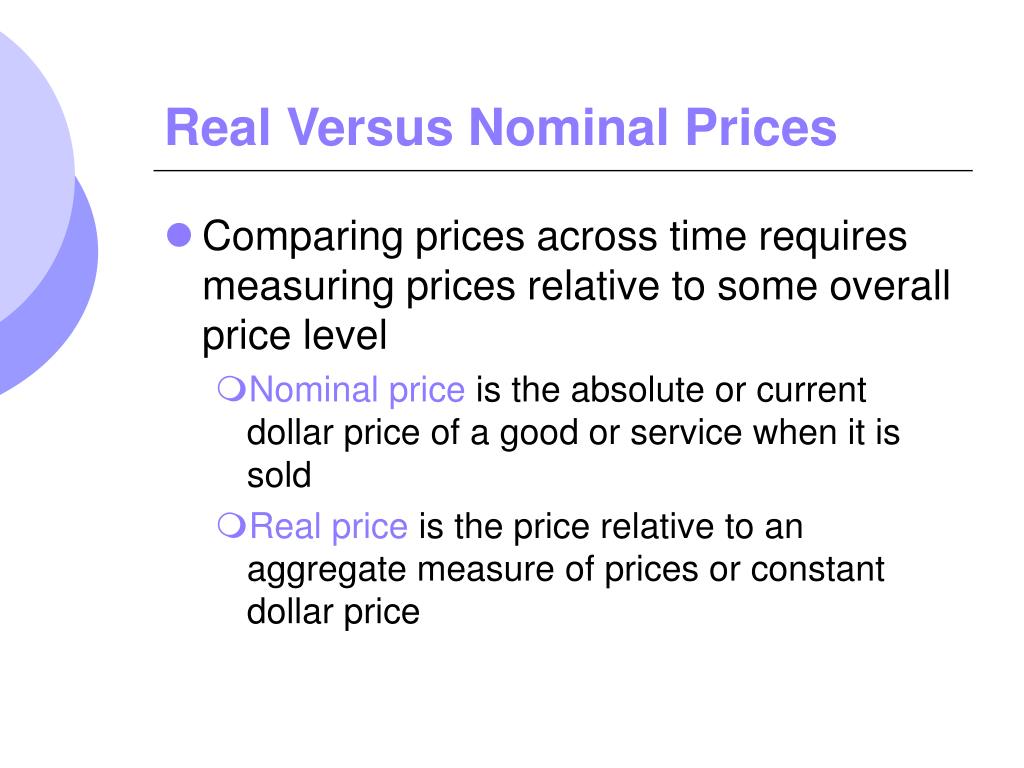 Real Versus Nominal Prices

Comparing prices across time requires measuring prices relative to some overall price level

Nominal price is the absolute or current dollar price of a good or service when it is sold

Real price is the price relative to an aggregate measure of prices or constant dollar price